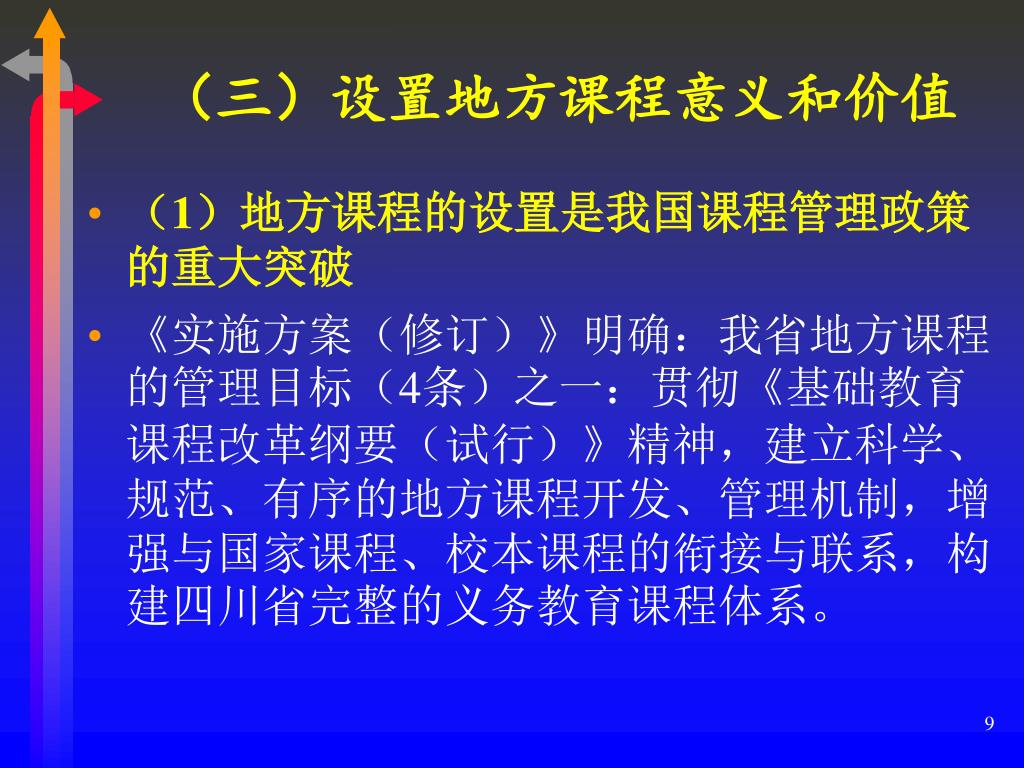 （三）设置地方课程意义和价值

• （1）地方课程的设置是我国课程管理政策的重大突破

• 《实施方案（修订）》明确：我省地方课程的管理目标（4条）之一：贯彻《基础教育课程改革纲要（试行）》精神，建立科学、规范、有序的地方课程开发、管理机制，增强与国家课程、校本课程的衔接与联系，构建四川省完整的义务教育课程体系。

9